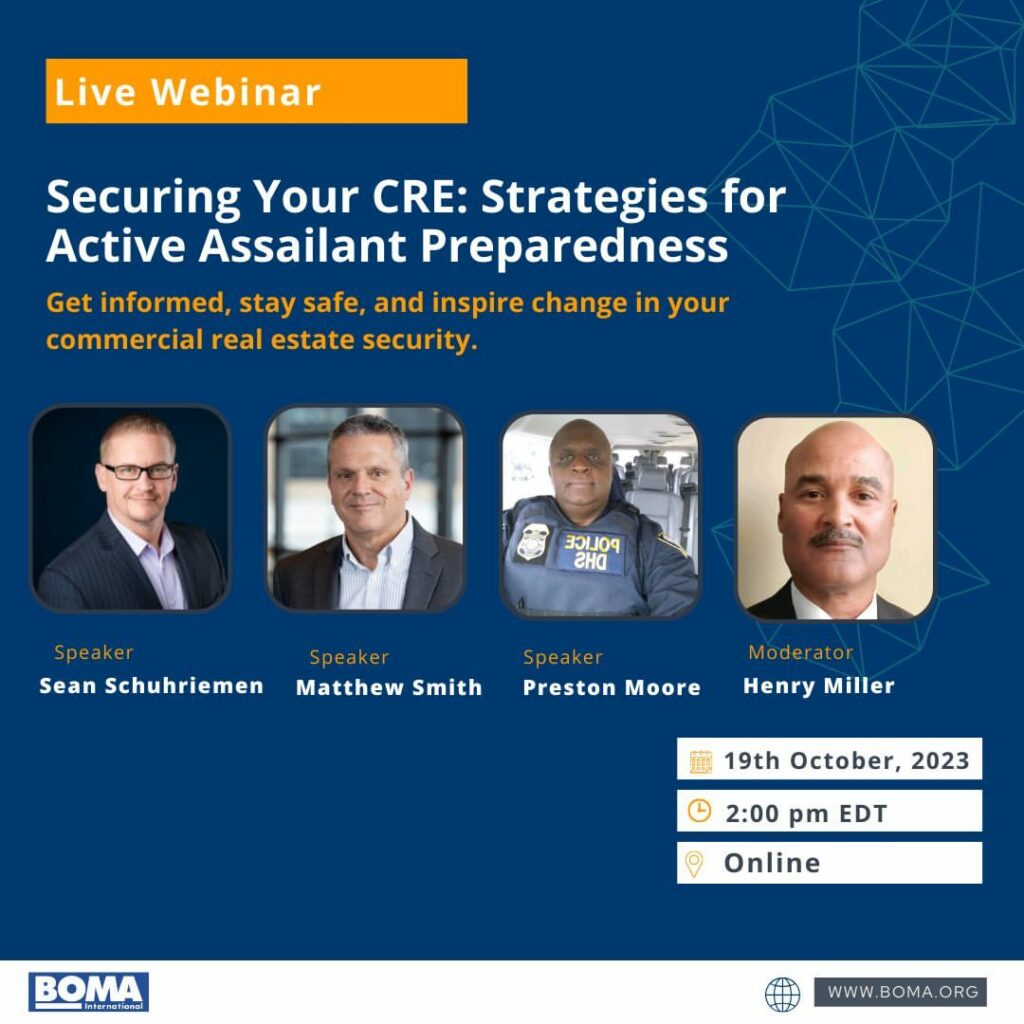 Live Webinar

Securing Your CRE: Strategies for Active Assailant Preparedness

Get informed, stay safe, and inspire change in your commercial real estate security.

POLICE
DHS

Speaker
Sean Schuhriemen

Speaker
Matthew Smith

Speaker
Preston Moore

Moderator
Henry Miller

19th October, 2023

2:00 pm EDT

Online

BOMA International

WWW.BOMA.ORG